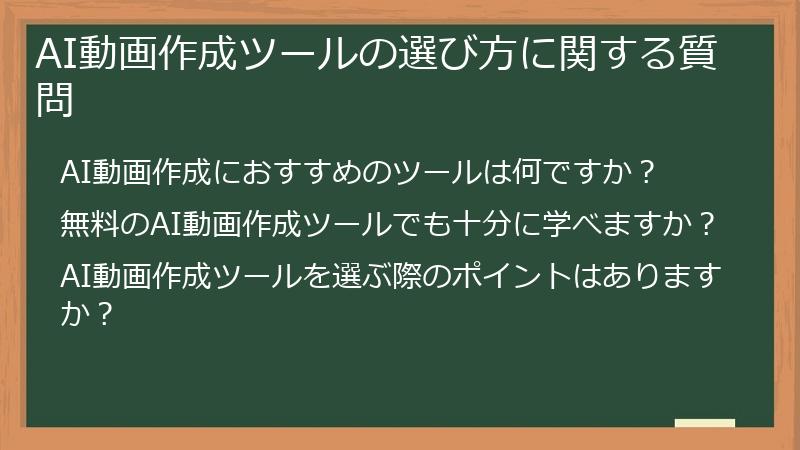 AI動画作成ツールの選び方に関する質問

AI動画作成におすすめのツールは何ですか？

無料のAI動画作成ツールでも十分に学べますか？

AI動画作成ツールを選ぶ際のポイントはありますか？